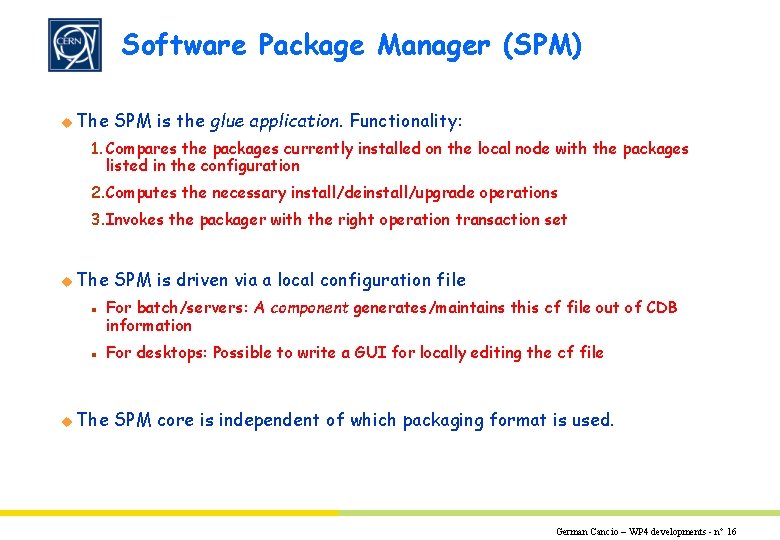 CERN

Software Package Manager (SPM)

The SPM is the glue application. Functionality:

1. Compares the packages currently installed on the local node with the packages listed in the configuration

2. Computes the necessary install/deinstall/upgrade operations

3. Invokes the packager with the right operation transaction set

The SPM is driven via a local configuration file

For batch/servers: A component generates/maintains this cf file out of CDB information

For desktops: Possible to write a GUI for locally editing the cf file

The SPM core is independent of which packaging format is used.

German Cancio – WP4 developments - n° 16